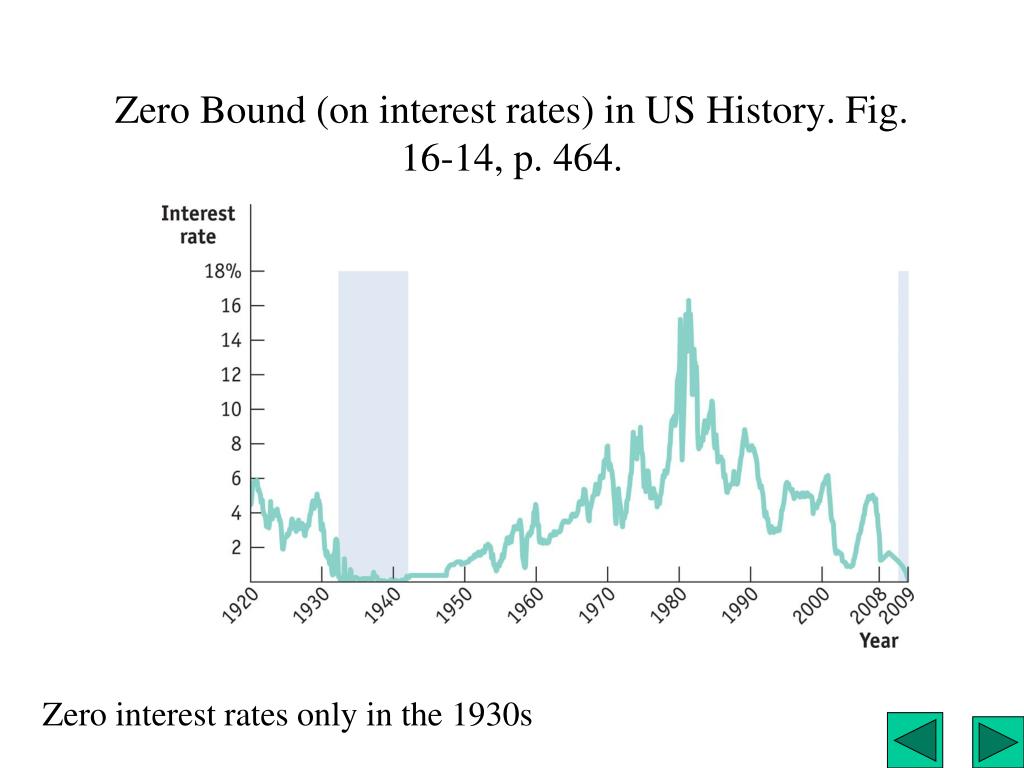 Zero Bound (on interest rates) in US History. Fig. 16-14, p. 464.

Interest rate

18%
16
14
12
10
8
6
4
2

1920 1930 1940 1950 1960 1970 1980 1990 2000 2008 2009

Year

Zero interest rates only in the 1930s